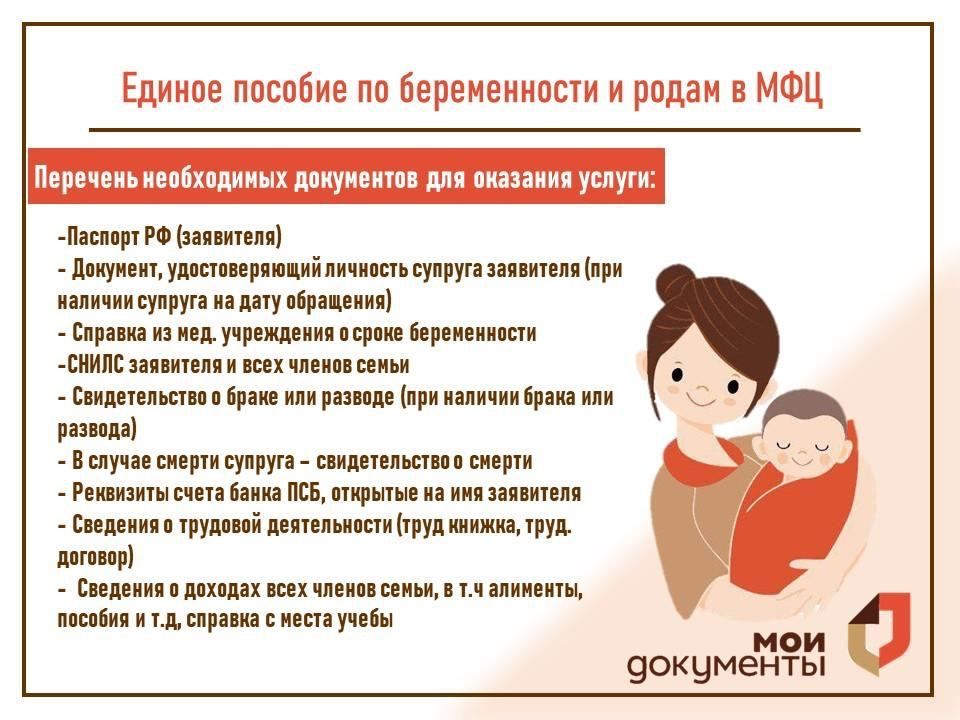 Единое пособие по беременности и родам в МФЦ

Перечень необходимых документов для оказания услуги:

-Паспорт РФ (заявителя)
- Документ, удостоверяющий личность супруга заявителя (при наличии супруга на дату обращения)
- Справка из мед. учреждения о сроке беременности
-СНИЛС заявителя и всех членов семьи
- Свидетельство о браке или разводе (при наличии брака или развода)
- В случае смерти супруга – свидетельство о смерти
- Реквизиты счета банка ПСБ, открытые на имя заявителя
- Сведения о трудовой деятельности (труд книжка, труд. договор)
- Сведения о доходах всех членов семьи, в т.ч алименты, пособия и т.д, справка с места учебы

мои документы